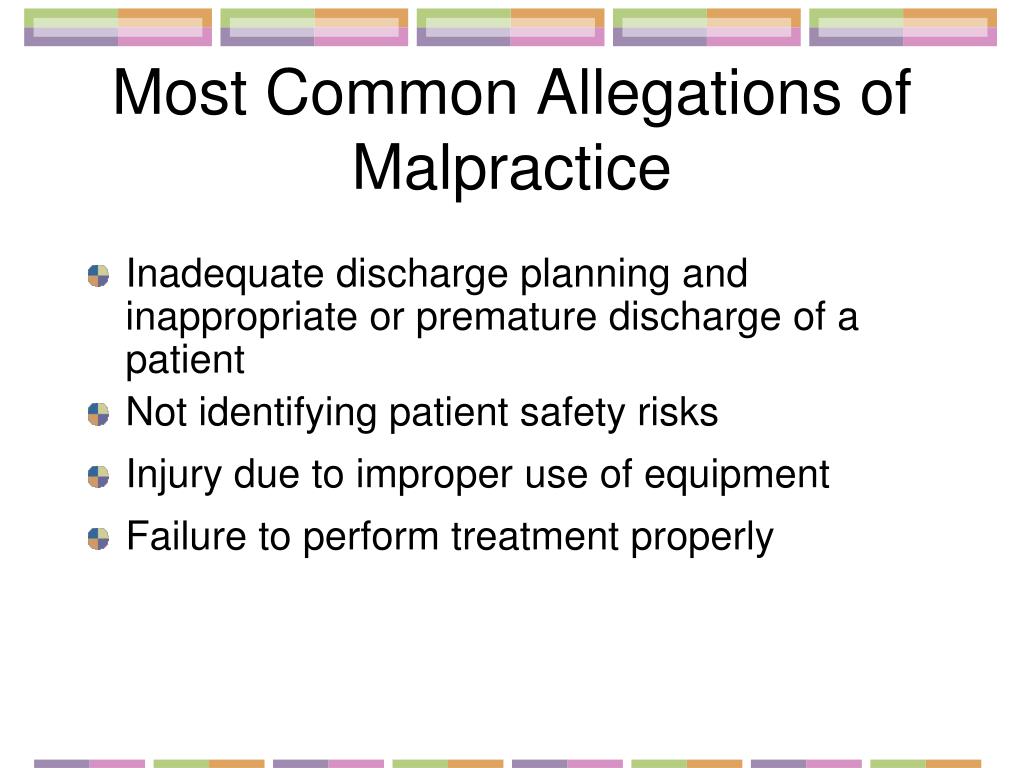 Most Common Allegations of Malpractice

Inadequate discharge planning and inappropriate or premature discharge of a patient

Not identifying patient safety risks

Injury due to improper use of equipment

Failure to perform treatment properly